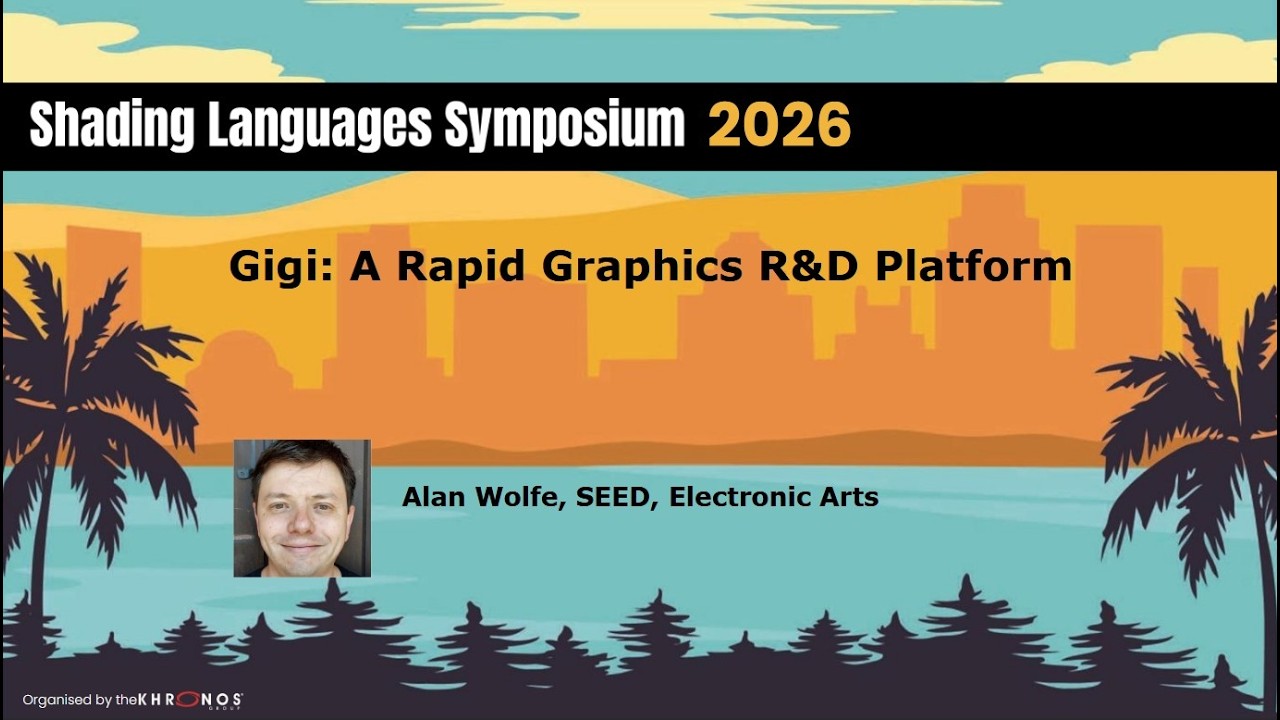 Shading Languages Symposium 2026

Gigi: A Rapid Graphics R&D Platform

Alan Wolfe, SEED, Electronic Arts

Organised by the KHRONOS GROUP